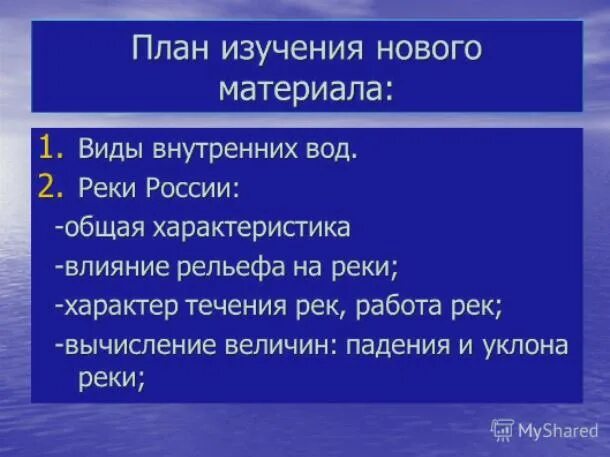 План изучения нового материала:

1. Виды внутренних вод.
2. Реки России:
-общая характеристика
-влияние рельефа на реки;
-характер течения рек, работа рек;
-вычисление величин: падения и уклона реки;

MyShared